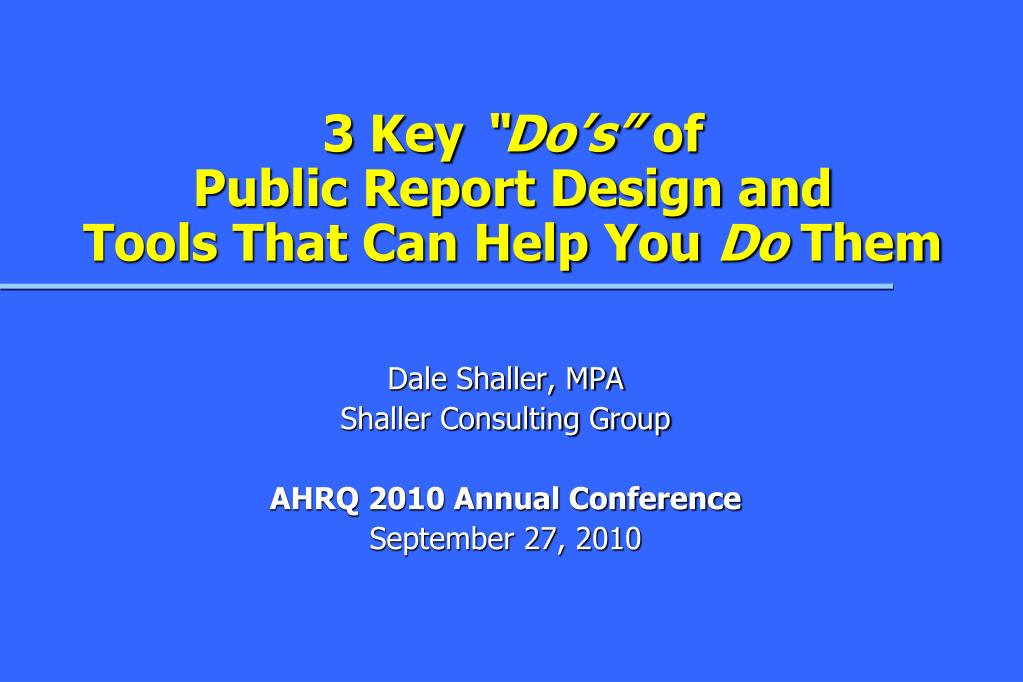 3 Key "Do's" of
Public Report Design and
Tools That Can Help You Do Them

Dale Shaller, MPA
Shaller Consulting Group

AHRQ 2010 Annual Conference
September 27, 2010